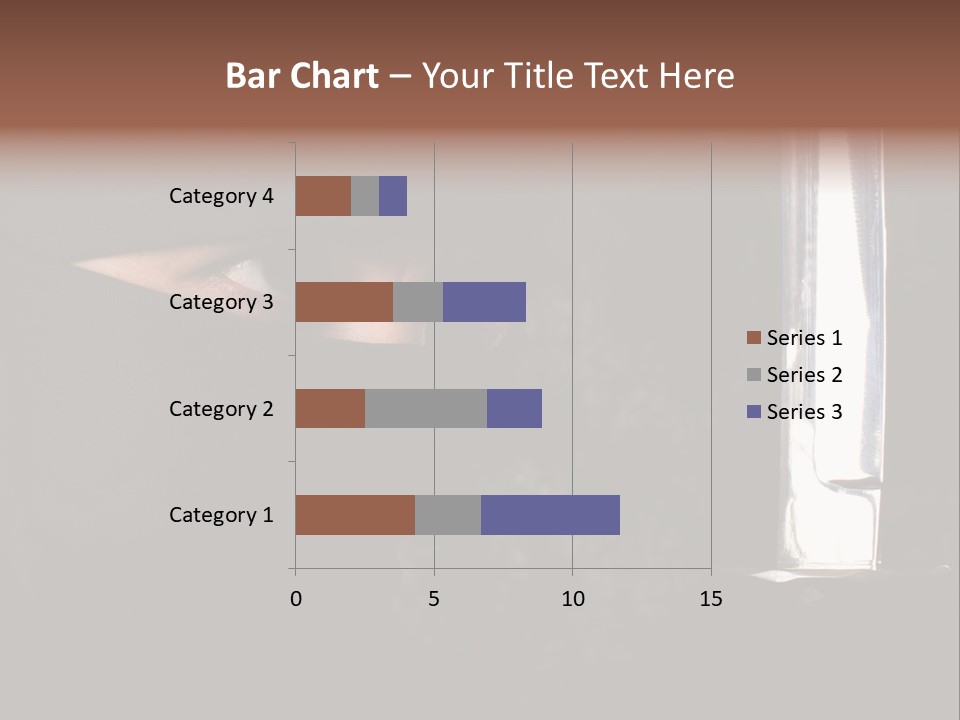 Bar Chart – Your Title Text Here

Category 4
Category 3
Category 2
Category 1

0
5
10
15

Series 1
Series 2
Series 3